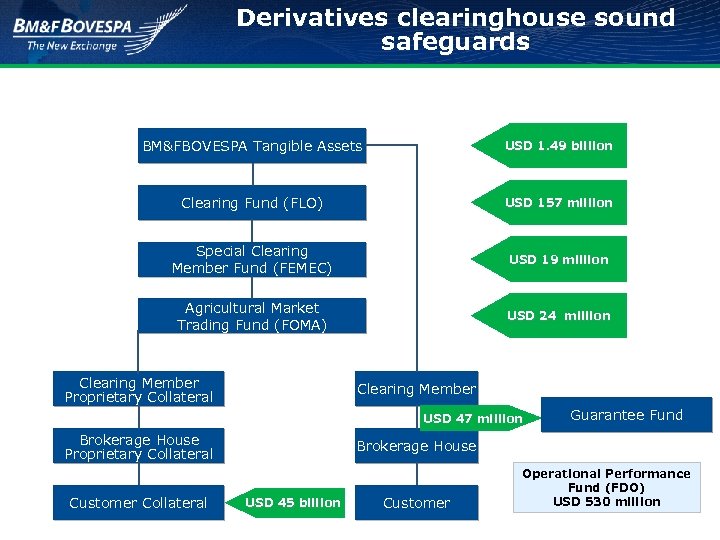 BM&FBOVESPA
The New Exchange

Derivatives clearinghouse sound safeguards

BM&FBOVESPA Tangible Assets

USD 1.49 billion

Clearing Fund (FLO)

USD 157 million

Special Clearing Member Fund (FEMEC)

USD 19 million

Agricultural Market Trading Fund (FOMA)

USD 24 million

Clearing Member Proprietary Collateral

Brokerage House Proprietary Collateral

Customer Collateral

USD 45 billion

Clearing Member

USD 47 million

Guarantee Fund

Brokerage House

Customer

Operational Performance Fund (FDO) USD 530 million